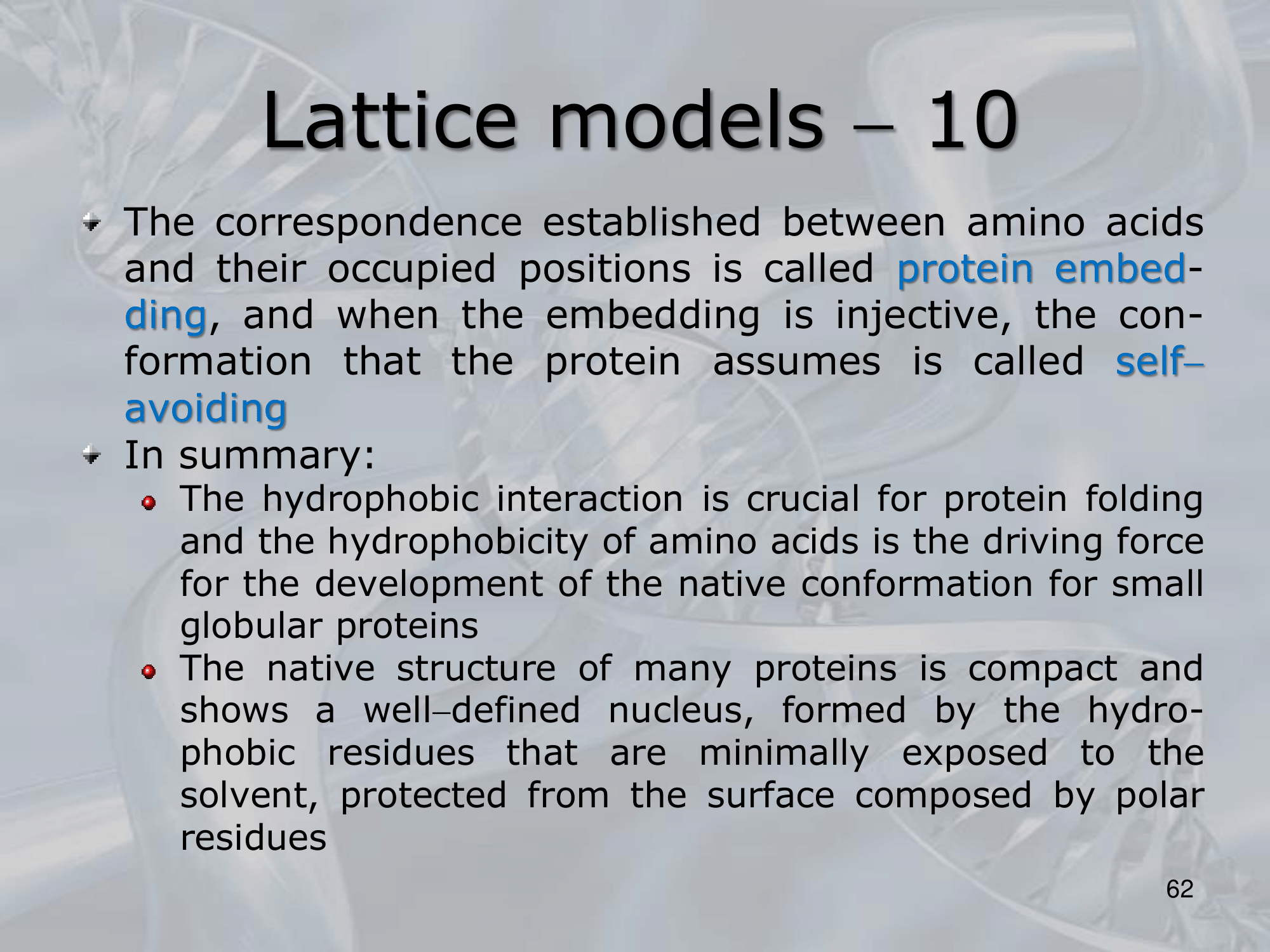 Lattice models – 10

The correspondence established between amino acids and their occupied positions is called protein embedding, and when the embedding is injective, the conformation that the protein assumes is called self–avoiding

In summary:

The hydrophobic interaction is crucial for protein folding and the hydrophobicity of amino acids is the driving force for the development of the native conformation for small globular proteins

The native structure of many proteins is compact and shows a well–defined nucleus, formed by the hydrophobic residues that are minimally exposed to the solvent, protected from the surface composed by polar residues

62